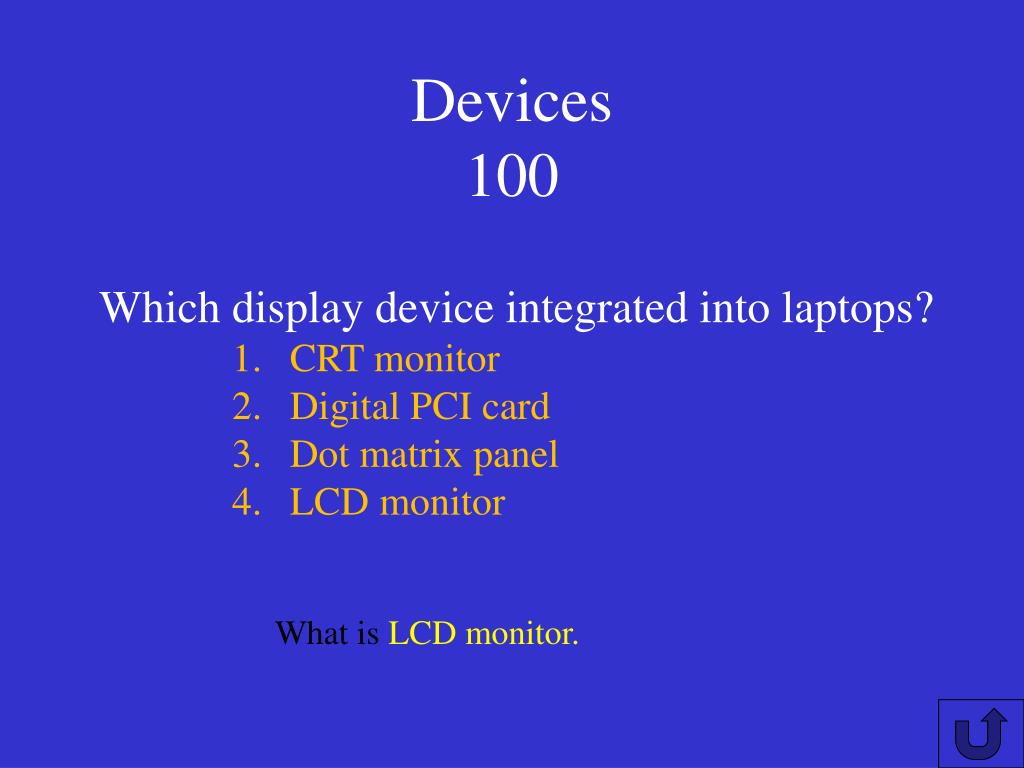 Devices
100

Which display device integrated into laptops?
1. CRT monitor
2. Digital PCI card
3. Dot matrix panel
4. LCD monitor

What is LCD monitor.